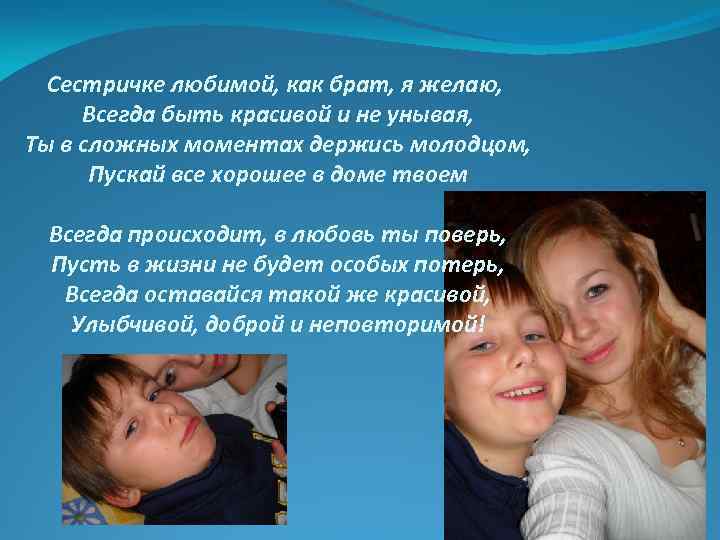 Сестричке любимой, как брат, я желаю,
Всегда быть красивой и не унывая,
Ты в сложных моментах держись молодцом,
Пускай все хорошее в доме твоем

Всегда происходит, в любовь ты поверь,
Пусть в жизни не будет особых потерь,
Всегда оставайся такой же красивой,
Улыбчивой, доброй и неповторимой!